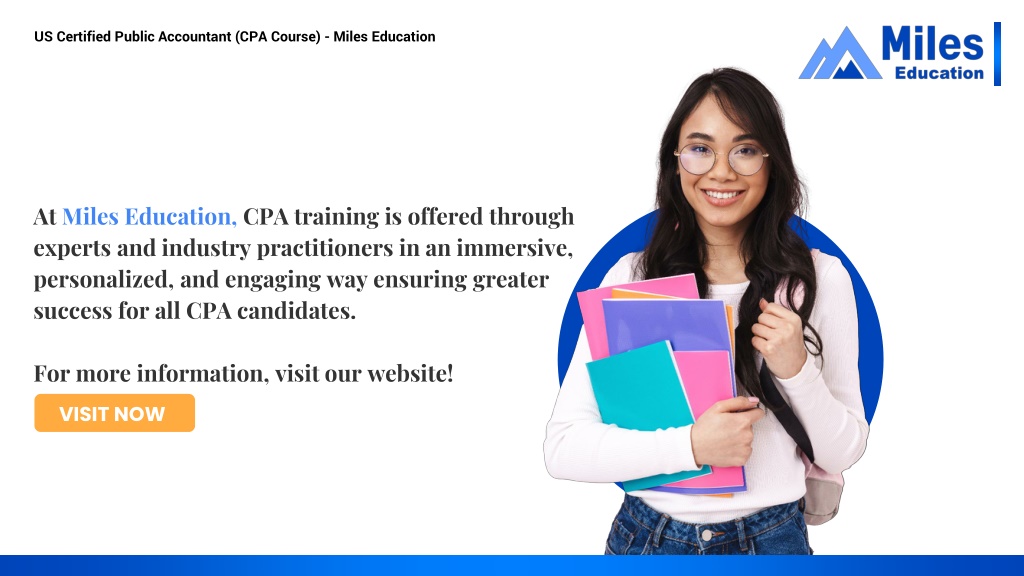 US Certified Public Accountant (CPA Course) - Miles Education

Miles Education

At Miles Education, CPA training is offered through experts and industry practitioners in an immersive, personalized, and engaging way ensuring greater success for all CPA candidates.

For more information, visit our website!

VISIT NOW